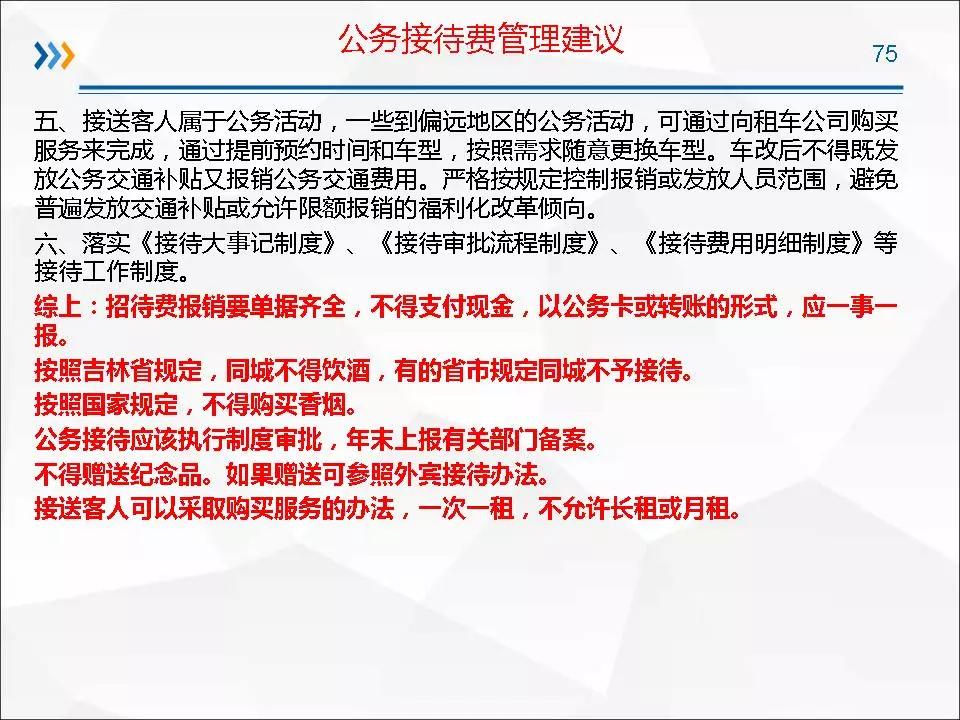 公务接待费管理建议

75

五、接送客人属于公务活动，一些到偏远地区的公务活动，可通过向租车公司购买服务来完成，通过提前预约时间和车型，按照需求随意更换车型。车改后不得既发放公务交通补贴又报销公务交通费用。严格按规定控制报销或发放人员范围，避免普遍发放交通补贴或允许限额报销的福利化改革倾向。

六、落实《接待大事记制度》、《接待审批流程制度》、《接待费用明细制度》等接待工作制度。

综上：招待费报销要单据齐全，不得支付现金，以公务卡或转账的形式，应一事一报。

按照吉林省规定，同城不得饮酒，有的省市规定同城不予接待。

按照国家规定，不得购买香烟。

公务接待应该执行制度审批，年末上报有关部门备案。

不得赠送纪念品。如果赠送可参照外宾接待办法。

接送客人可以采取购买服务的办法，一次一租，不允许长租或月租。